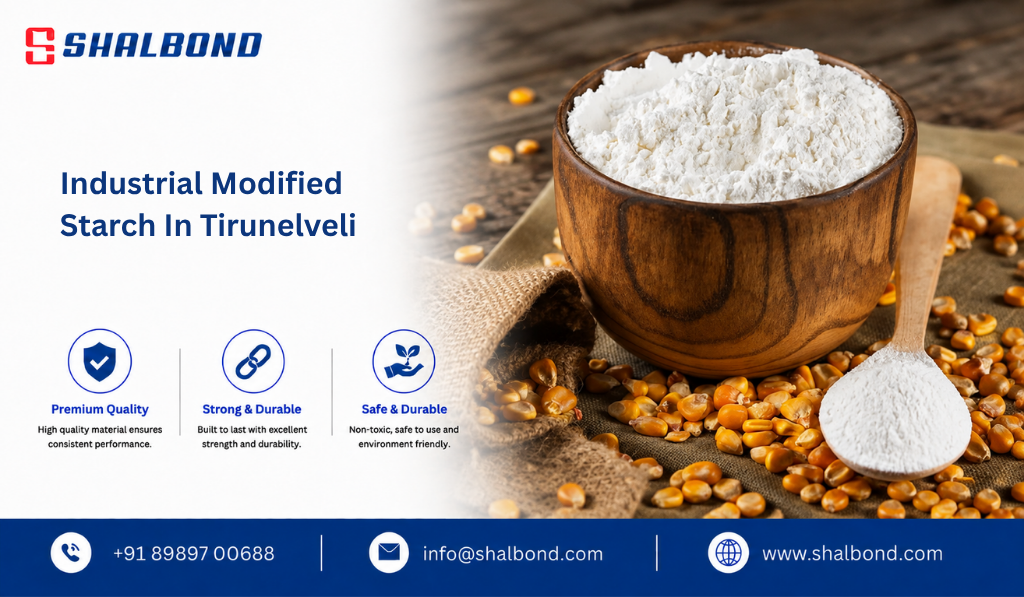 SHALBOND

Industrial Modified Starch In Tirunelveli

Premium Quality
High quality material ensures consistent performance.

Strong & Durable
Built to last with excellent strength and durability.

Safe & Durable
Non-toxic, safe to use and environment friendly.

+91 89897 00688

info@shalbond.com

www.shalbond.com